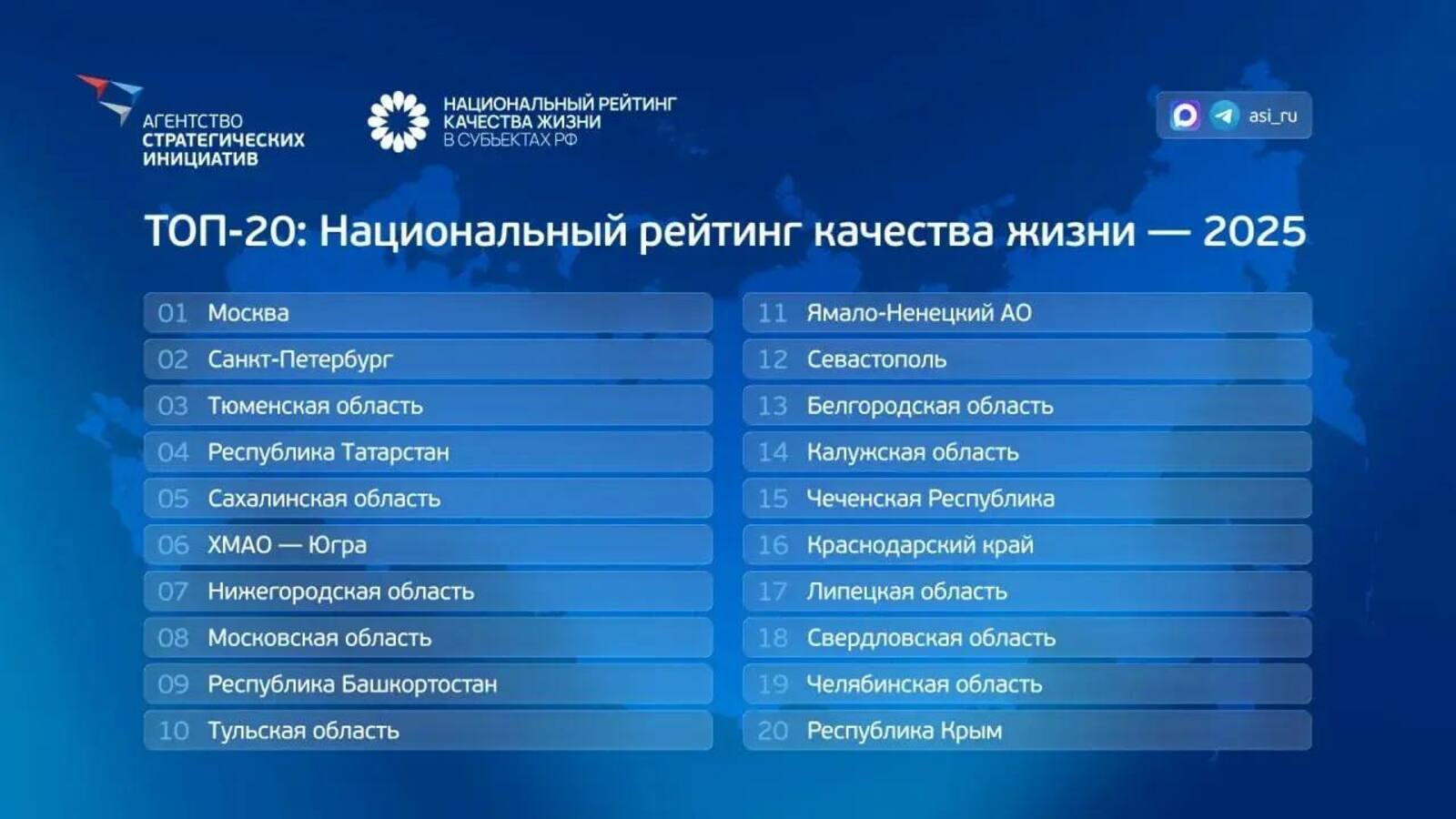 АГЕНТСТВО
СТРАТЕГИЧЕСКИХ
ИНИЦИАТИВ

НАЦИОНАЛЬНЫЙ РЕЙТИНГ
КАЧЕСТВА ЖИЗНИ
В СУБЪЕКТАХ РФ

asi_ru

ТОП-20: Национальный рейтинг качества жизни — 2025

01 Москва
02 Санкт-Петербург
03 Тюменская область
04 Республика Татарстан
05 Сахалинская область
06 ХМАО — Югра
07 Нижегородская область
08 Московская область
09 Республика Башкортостан
10 Тульская область

11 Ямало-Ненецкий АО
12 Севастополь
13 Белгородская область
14 Калужская область
15 Чеченская Республика
16 Краснодарский край
17 Липецкая область
18 Свердловская область
19 Челябинская область
20 Республика Крым